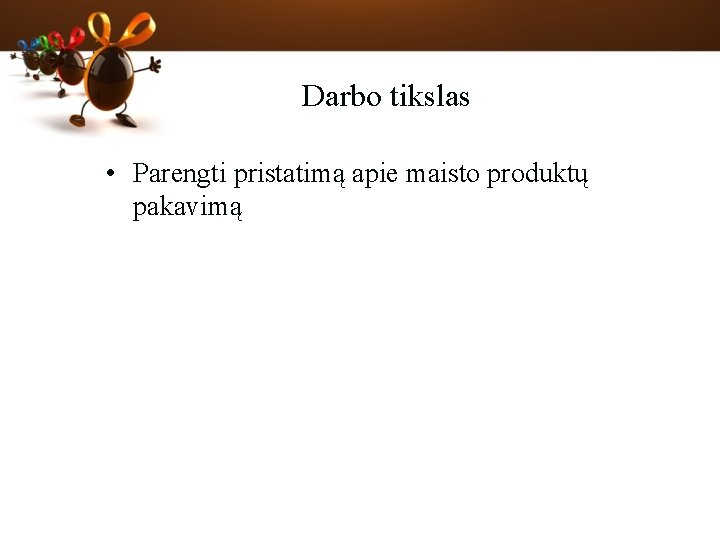 Darbo tikslas

• Parengti pristatimą apie maisto produktų pakavimą